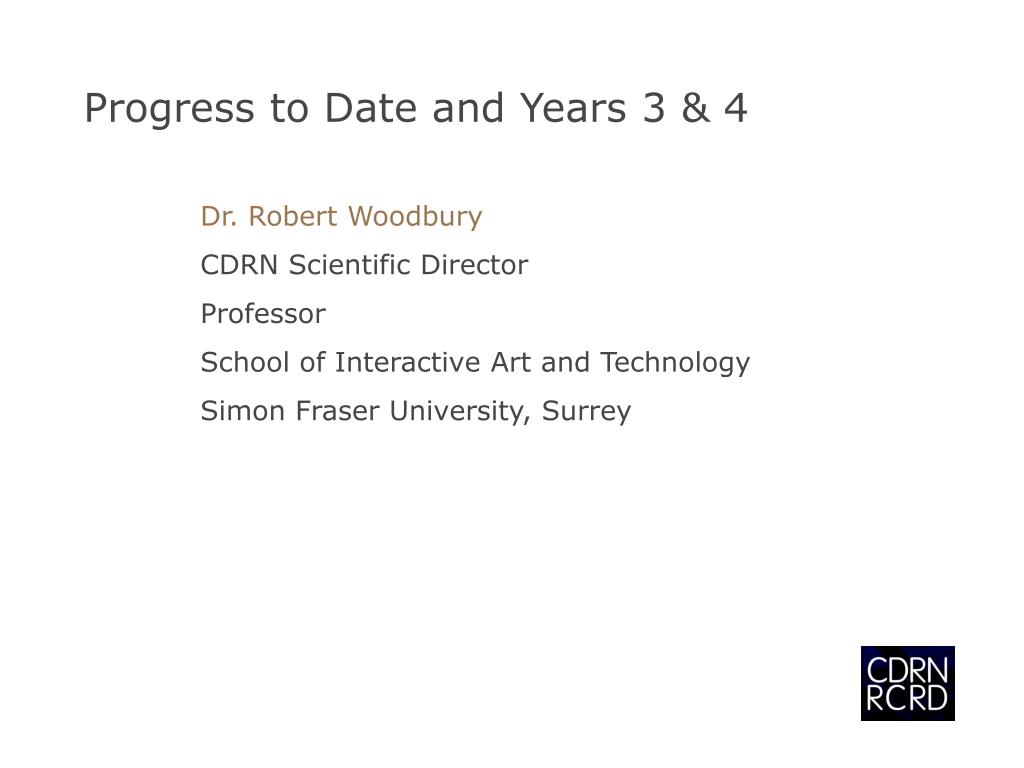 Progress to Date and Years 3 & 4

Dr. Robert Woodbury

CDRN Scientific Director

Professor

School of Interactive Art and Technology

Simon Fraser University, Surrey

CDRN
RCRD